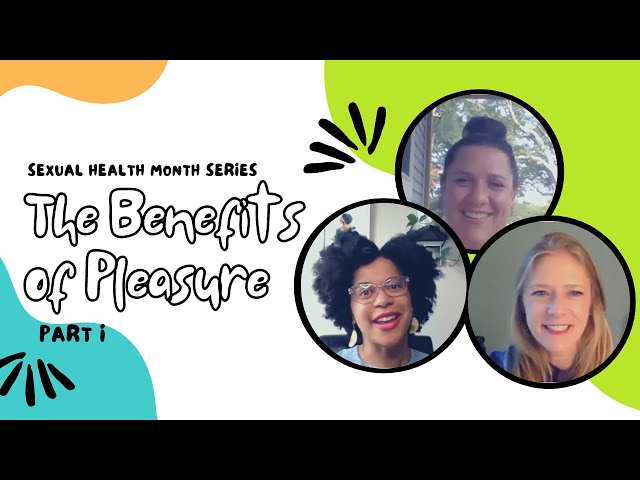 SEXUAL HEALTH MONTH SERIES

The Benefits of Pleasure

PART i